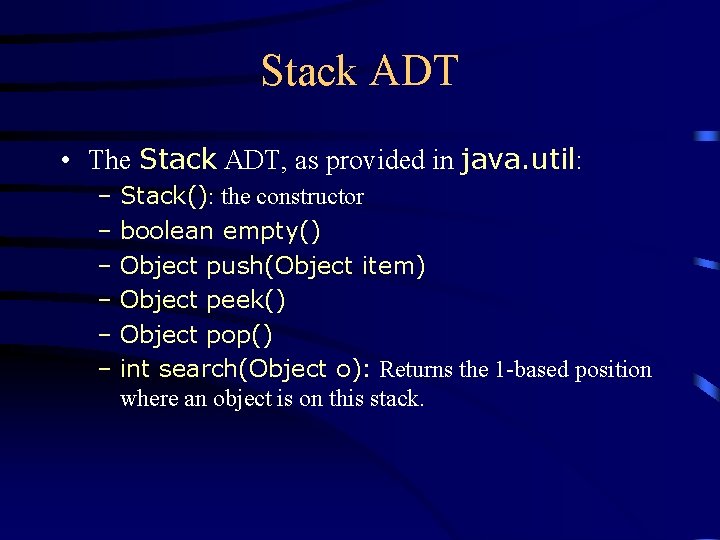 Stack ADT

• The Stack ADT, as provided in java.util:
– Stack(): the constructor
– boolean empty()
– Object push(Object item)
– Object peek()
– Object pop()
– int search(Object o): Returns the 1-based position where an object is on this stack.